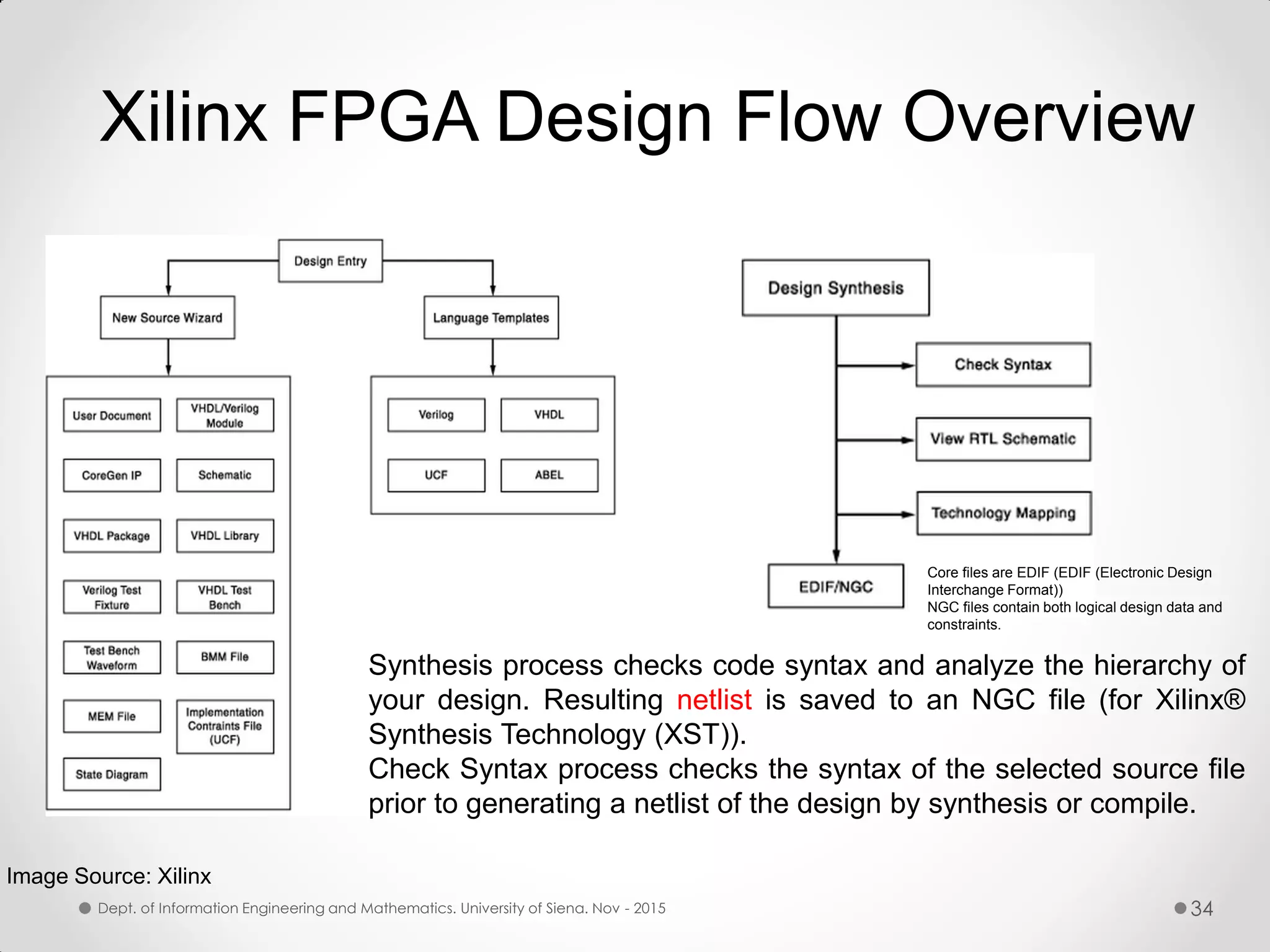 Xilinx FPGA Design Flow Overview

Design Entry

New Source Wizard

Language Templates

User Document

VHDL/Verilog Module

CoreGen IP

Schematic

VHDL Package

VHDL Library

Verilog Test Fixture

VHDL Test Bench

Test Bench Waveform

BMM File

MEM File

Implementation Contraints File (UCF)

State Diagram

Verilog

VHDL

UCF

ABEL

Design Synthesis

Check Syntax

View RTL Schematic

Technology Mapping

EDIF/NGC

Core files are EDIF (EDIF (Electronic Design Interchange Format))
NGC files contain both logical design data and constraints.

Synthesis process checks code syntax and analyze the hierarchy of your design. Resulting netlist is saved to an NGC file (for Xilinx® Synthesis Technology (XST)).
Check Syntax process checks the syntax of the selected source file prior to generating a netlist of the design by synthesis or compile.

Image Source: Xilinx

Dept. of Information Engineering and Mathematics. University of Siena. Nov - 2015

34